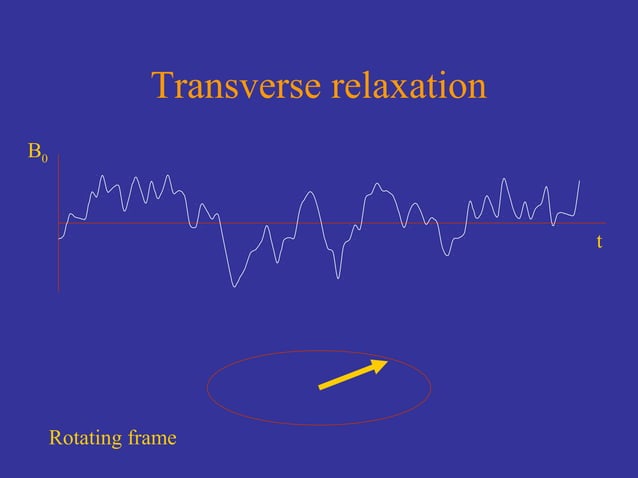 Transverse relaxation

$B_0$

t

Rotating frame